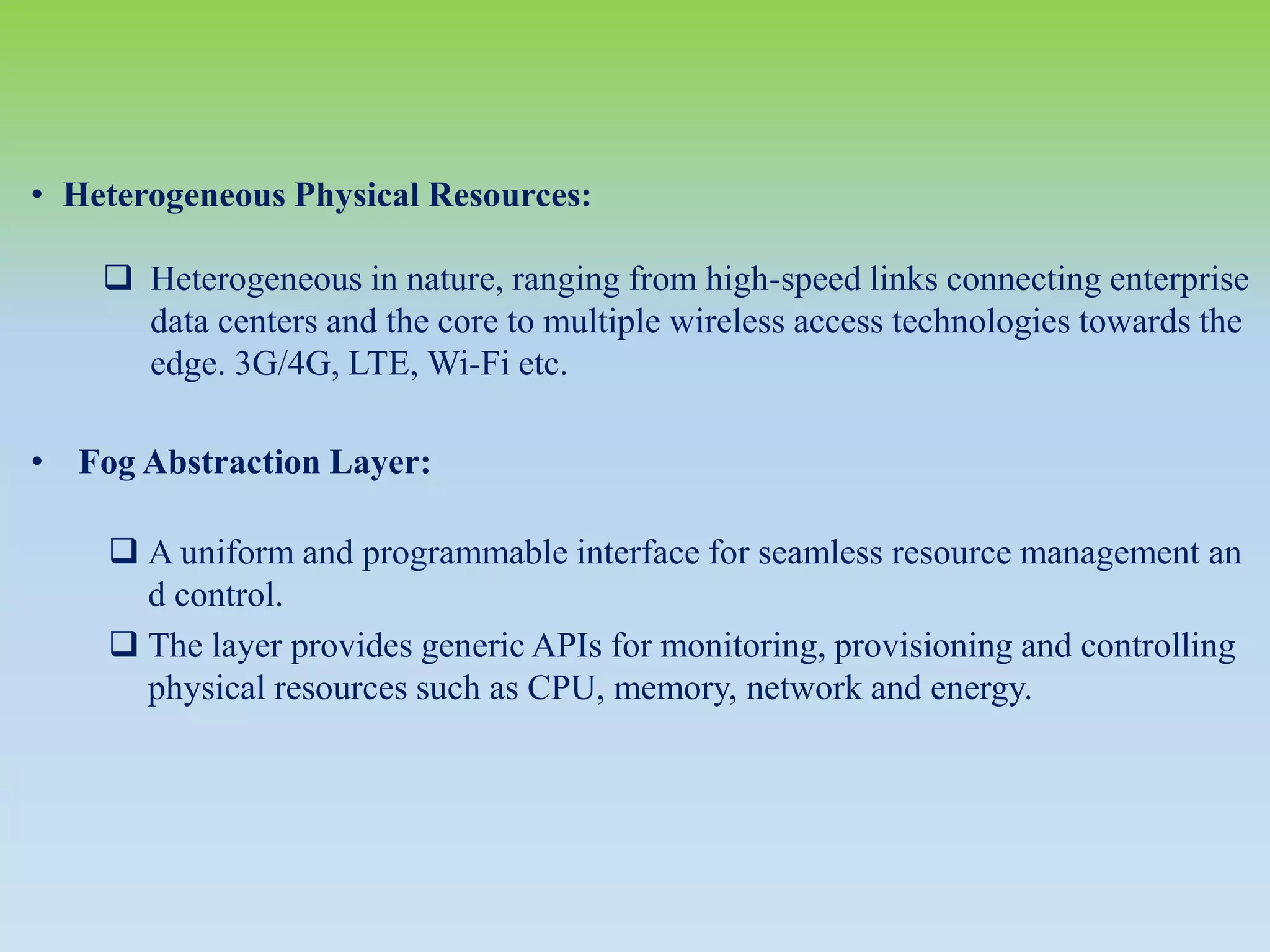 • Heterogeneous Physical Resources:

❑ Heterogeneous in nature, ranging from high-speed links connecting enterprise data centers and the core to multiple wireless access technologies towards the edge. 3G/4G, LTE, Wi-Fi etc.

• Fog Abstraction Layer:

❑ A uniform and programmable interface for seamless resource management an d control.

❑ The layer provides generic APIs for monitoring, provisioning and controlling physical resources such as CPU, memory, network and energy.